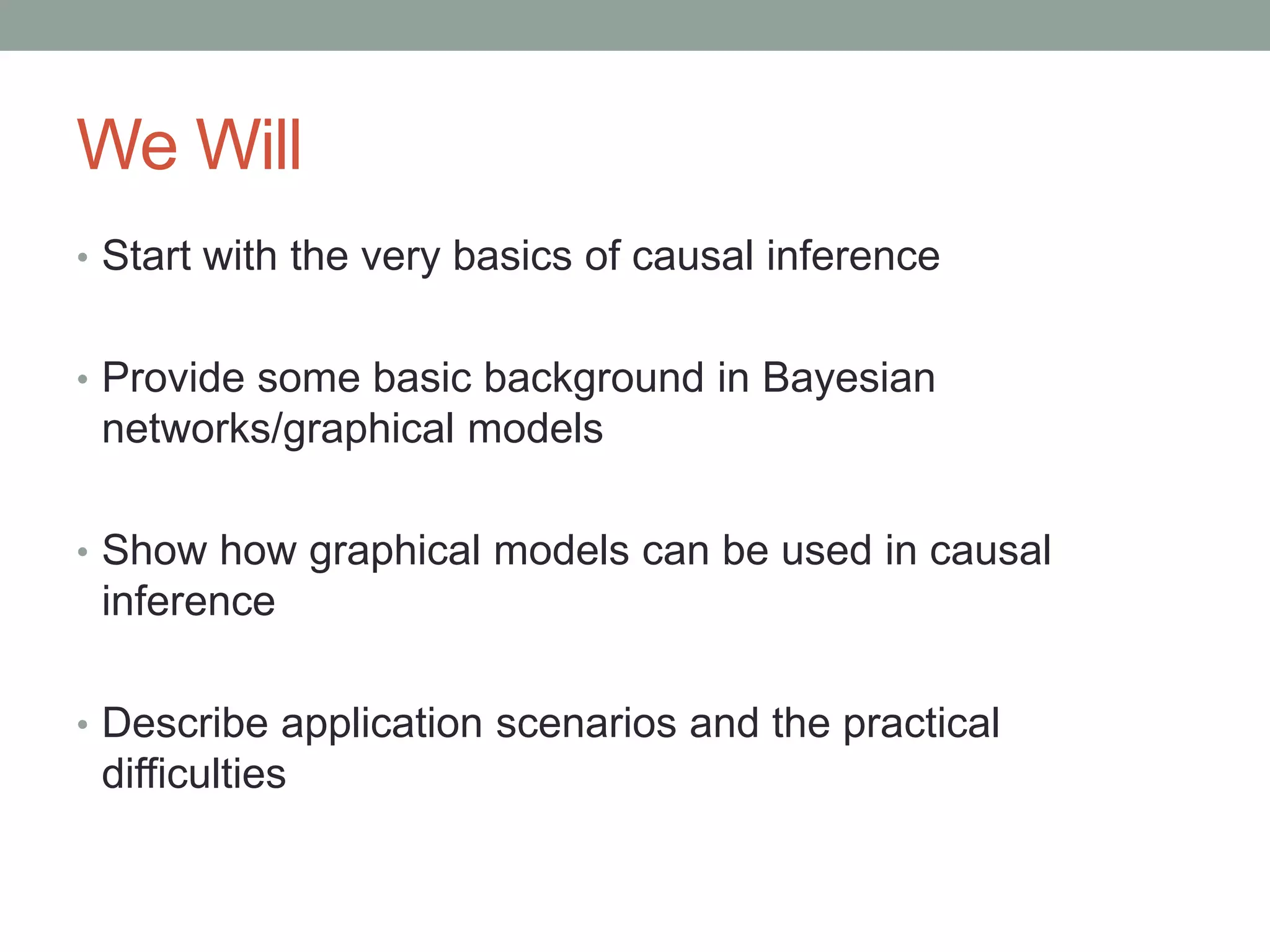 We Will

• Start with the very basics of causal inference

• Provide some basic background in Bayesian networks/graphical models

• Show how graphical models can be used in causal inference

• Describe application scenarios and the practical difficulties